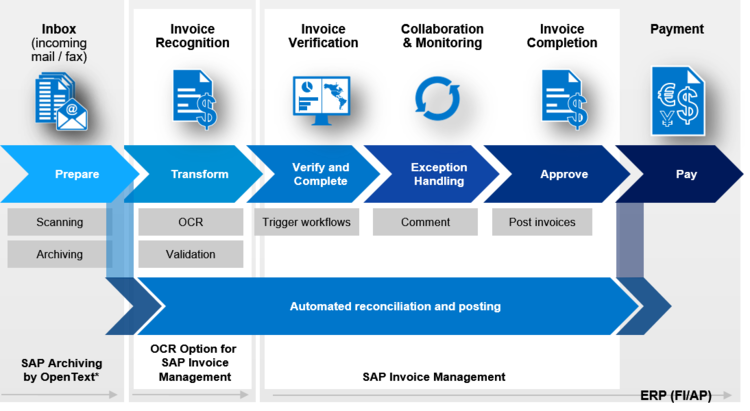 Inbox (incoming mail / fax)

Invoice Recognition

Invoice Verification

Collaboration & Monitoring

Invoice Completion

Payment

Prepare

Transform

Verify and Complete

Exception Handling

Approve

Pay

Scanning

Archiving

OCR

Validation

Trigger workflows

Comment

Post invoices

Automated reconciliation and posting

SAP Archiving by OpenText*

OCR Option for SAP Invoice Management

SAP Invoice Management

ERP (FI/AP)